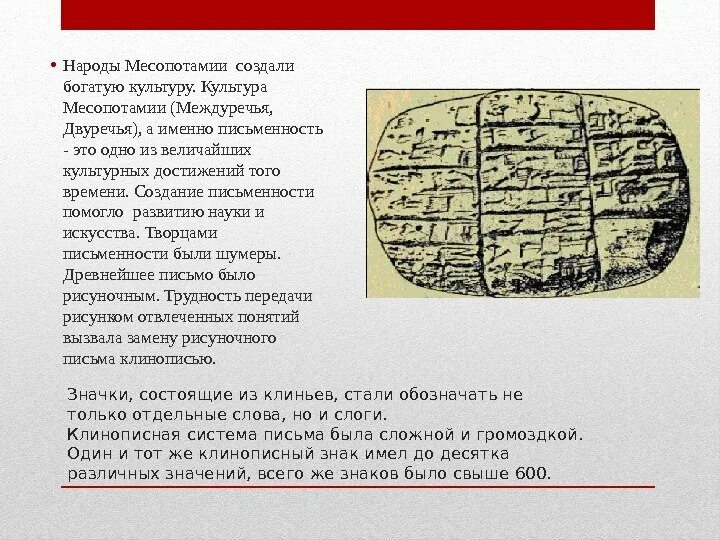 • Народы Месопотамии создали богатую культуру. Культура Месопотамии (Междуречья, Двуречья), а именно письменность - это одно из величайших культурных достижений того времени. Создание письменности помогло развитию науки и искусства. Творцами письменности были шумеры. Древнейшее письмо было рисуночным. Трудность передачи рисунком отвлеченных понятий вызвала замену рисуночного письма клинописью.

Значки, состоящие из клиньев, стали обозначать не только отдельные слова, но и слоги.
Клинописная система письма была сложной и громоздкой. Один и тот же клинописный знак имел до десятка различных значений, всего же знаков было свыше 600.